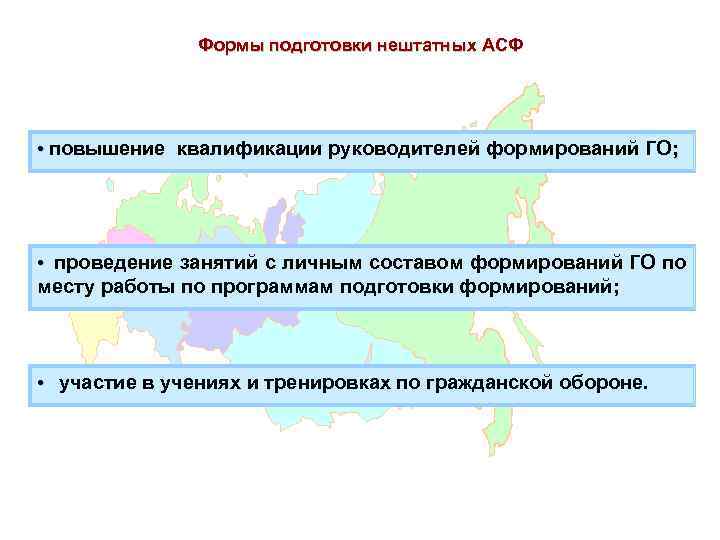 Формы подготовки нештатных АСФ

• повышение квалификации руководителей формирований ГО;

• проведение занятий с личным составом формирований ГО по месту работы по программам подготовки формирований;

• участие в учениях и тренировках по гражданской обороне.